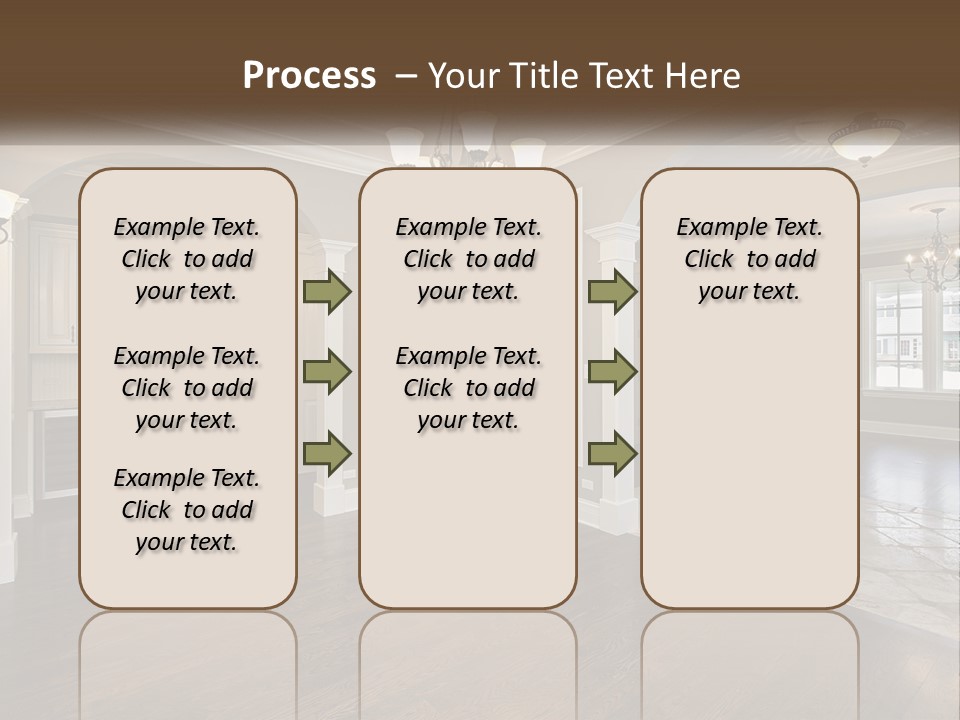 Process – Your Title Text Here

Example Text. Click to add your text.

Example Text. Click to add your text.

Example Text. Click to add your text.

Example Text. Click to add your text.

Example Text. Click to add your text.

Example Text. Click to add your text.